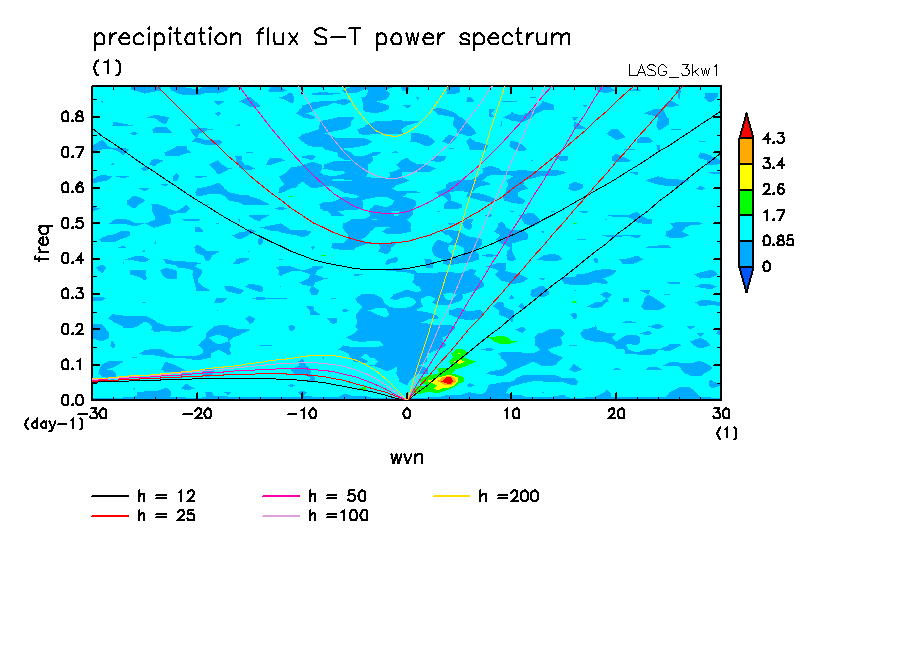 precipitation flux S−T power spectrum
(1)
LASG_3kw1

freq
0.8
0.7
0.6
0.5
0.4
0.3
0.2
0.1
0.0
(day−1)
−30
−20
−10
0
10
20
30
(1)
wvn

4.3
3.4
2.6
1.7
0.85
0

h = 12
h = 25
h = 50
h =100
h =200